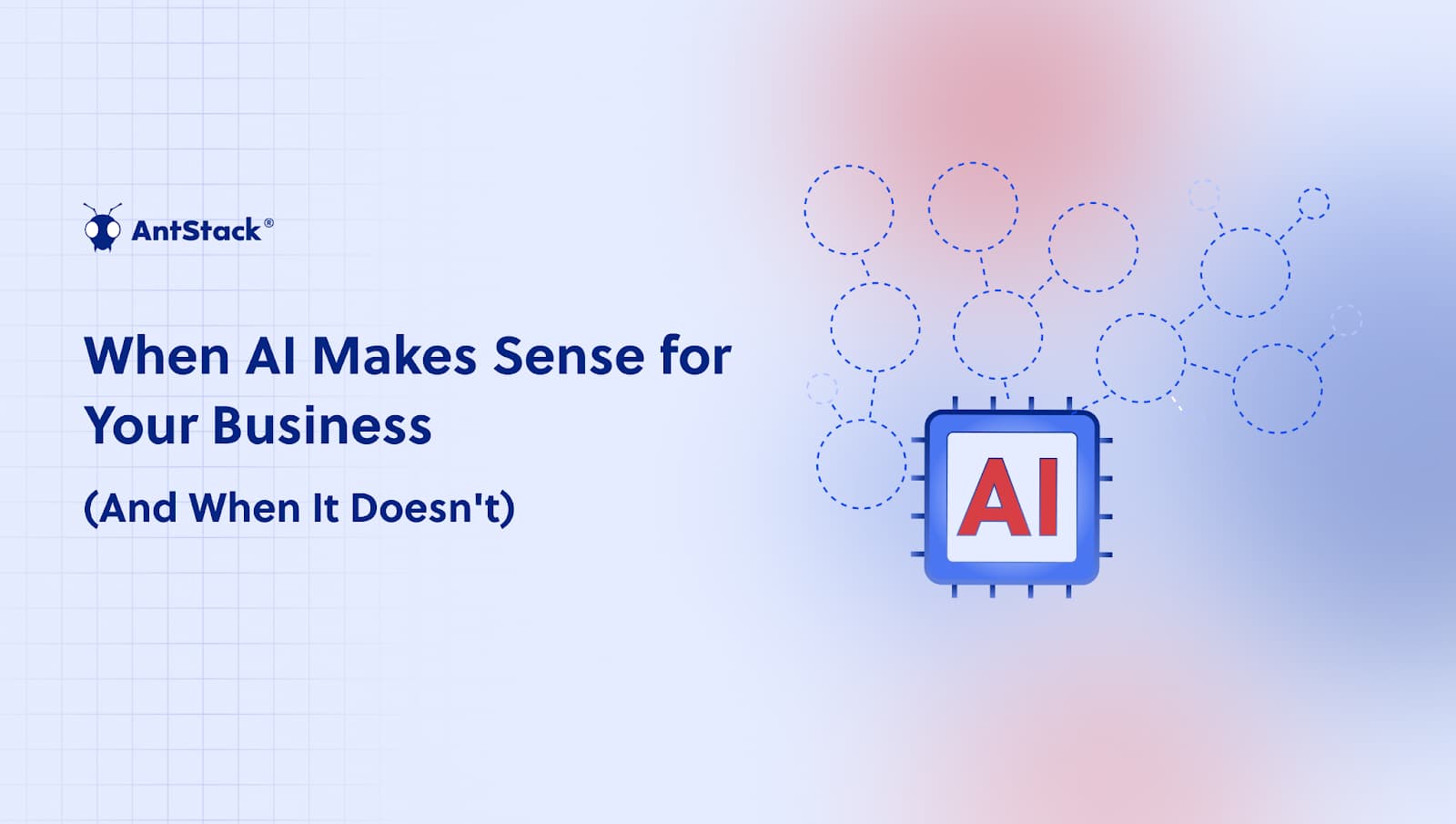 AntStack®

When AI Makes Sense for Your Business

(And When It Doesn't)

AI